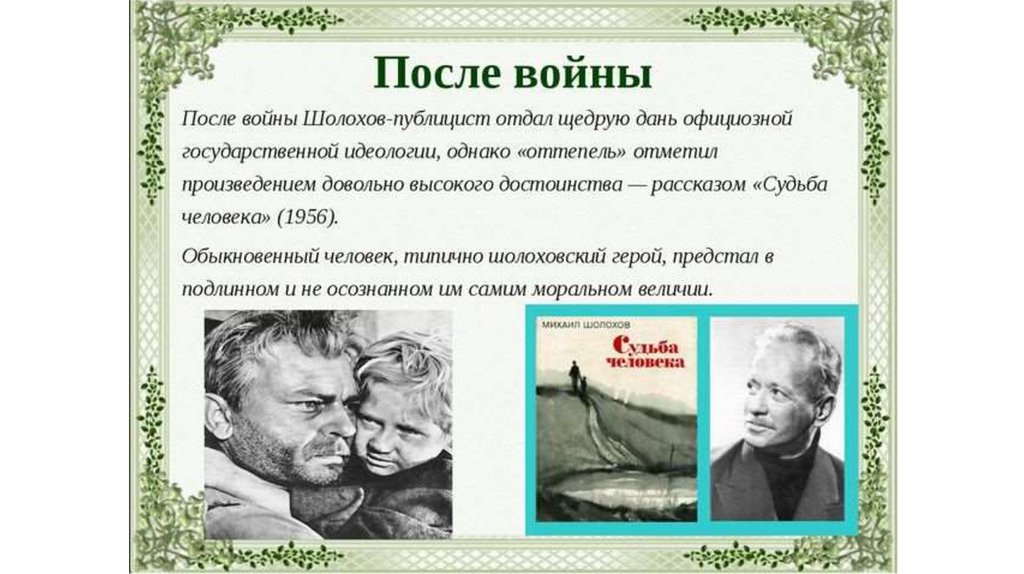 После войны

После войны Шолохов-публицист отдал щедрую дань официозной государственной идеологии, однако «оттепель» отметил произведением довольно высокого достоинства — рассказом «Судьба человека» (1956).

Обыкновенный человек, типично шолоховский герой, предстал в подлинном и не осознанном им самим моральном величии.

МИХАИЛ ШОЛОХОВ

Судьба человека